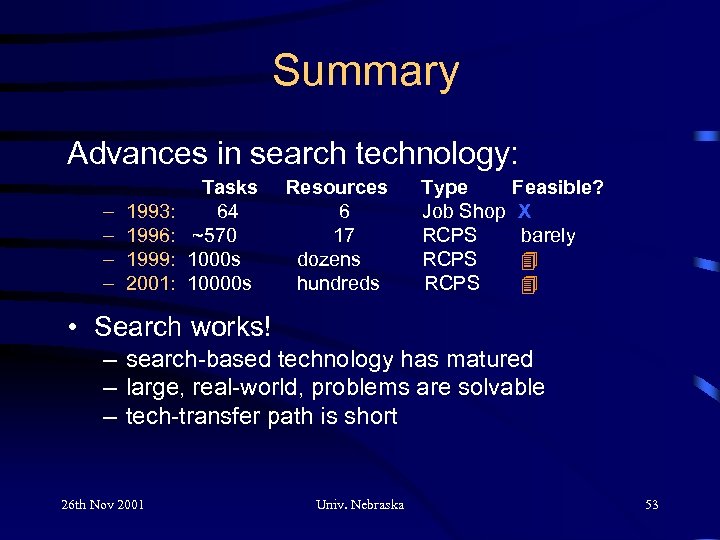 Summary

Advances in search technology:

| | Tasks | Resources | Type | Feasible? |
|---|---|---|---|---|
| – 1993: | 64 | 6 | Job Shop | X |
| – 1996: | ~570 | 17 | RCPS | barely |
| – 1999: | 1000s | dozens | RCPS | |
| – 2001: | 10000s | hundreds | RCPS | |

• Search works!
– search-based technology has matured
– large, real-world, problems are solvable
– tech-transfer path is short

26th Nov 2001 Univ. Nebraska 53